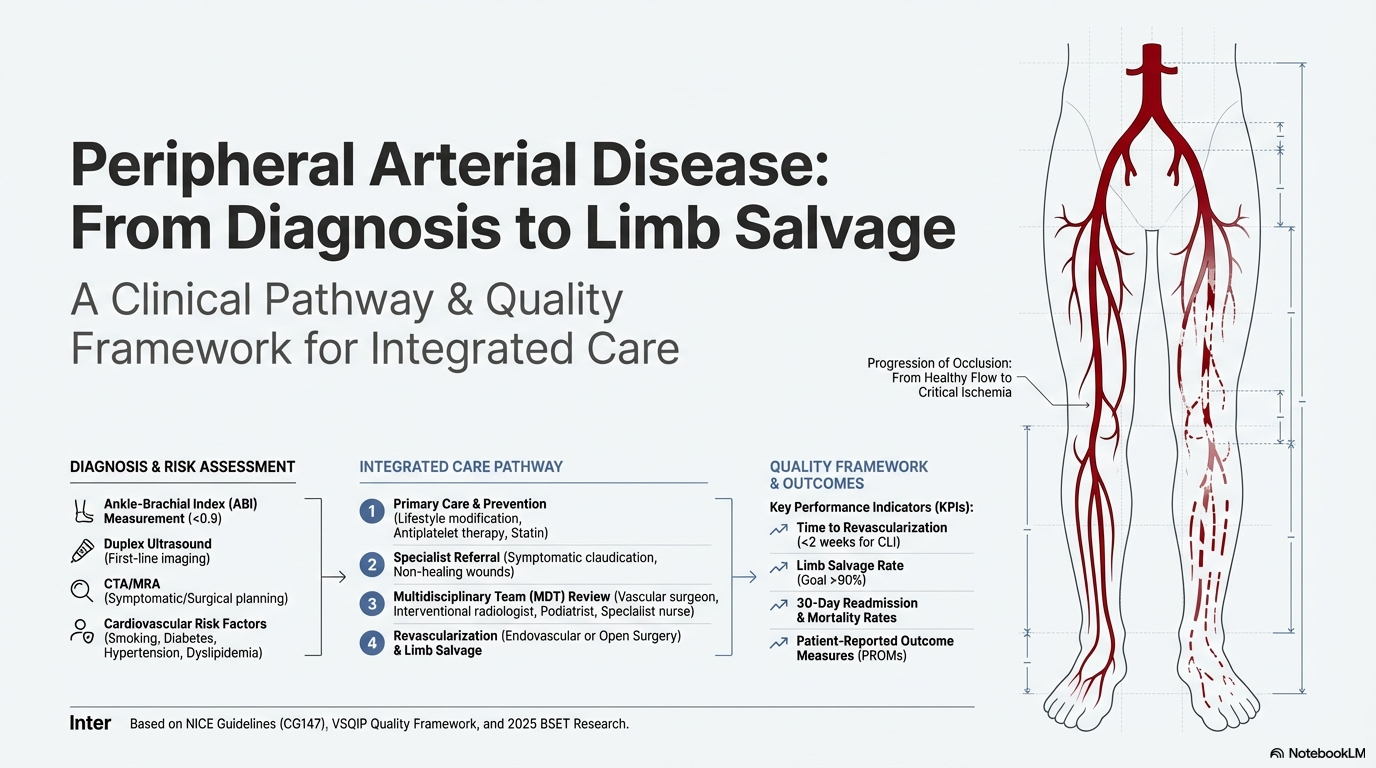 Peripheral Arterial Disease: From Diagnosis to Limb Salvage

A Clinical Pathway & Quality Framework for Integrated Care

Progression of Occlusion: From Healthy Flow to Critical Ischemia

DIAGNOSIS & RISK ASSESSMENT

Ankle-Brachial Index (ABI) Measurement (<0.9)

Duplex Ultrasound (First-line imaging)

CTA/MRA (Symptomatic/Surgical planning)

Cardiovascular Risk Factors (Smoking, Diabetes, Hypertension, Dyslipidemia)

INTEGRATED CARE PATHWAY

1 Primary Care & Prevention (Lifestyle modification, Antiplatelet therapy, Statin)

2 Specialist Referral (Symptomatic claudication, Non-healing wounds)

3 Multidisciplinary Team (MDT) Review (Vascular surgeon, Interventional radiologist, Podiatrist, Specialist nurse)

4 Revascularization (Endovascular or Open Surgery) & Limb Salvage

QUALITY FRAMEWORK & OUTCOMES

Key Performance Indicators (KPIs):

Time to Revascularization (<2 weeks for CLI)

Limb Salvage Rate (Goal >90%)

30-Day Readmission & Mortality Rates

Patient-Reported Outcome Measures (PROMs)

Inter Based on NICE Guidelines (CG147), VSQIP Quality Framework, and 2025 BSET Research.

NotebookLM